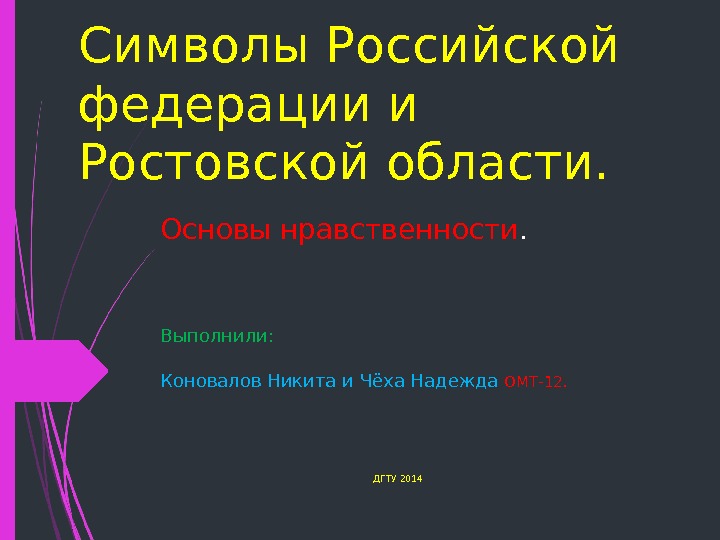 Символы Российской федерации и Ростовской области.

Основы нравственности.

Выполнили:

Коновалов Никита и Чёха Надежда ОМТ-12.

ДГТУ 2014